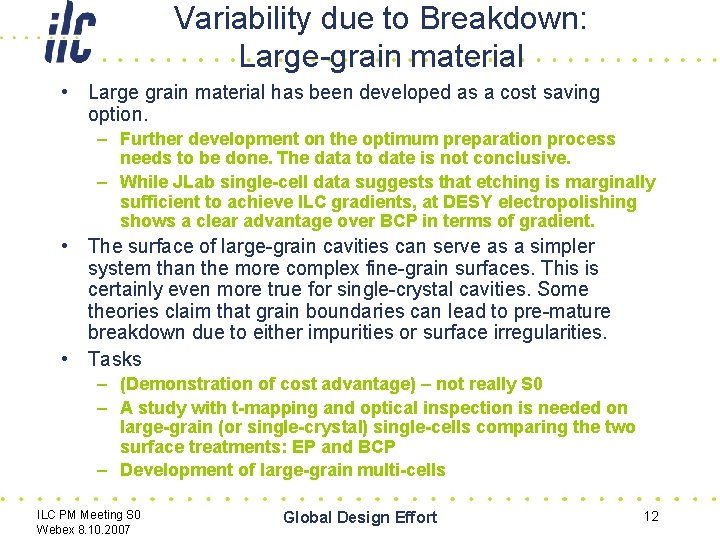 ilc

Variability due to Breakdown: Large-grain material

• Large grain material has been developed as a cost saving option.
– Further development on the optimum preparation process needs to be done. The data to date is not conclusive.
– While JLab single-cell data suggests that etching is marginally sufficient to achieve ILC gradients, at DESY electropolishing shows a clear advantage over BCP in terms of gradient.

• The surface of large-grain cavities can serve as a simpler system than the more complex fine-grain surfaces. This is certainly even more true for single-crystal cavities. Some theories claim that grain boundaries can lead to pre-mature breakdown due to either impurities or surface irregularities.

• Tasks
– (Demonstration of cost advantage) – not really S0
– A study with t-mapping and optical inspection is needed on large-grain (or single-crystal) single-cells comparing the two surface treatments: EP and BCP
– Development of large-grain multi-cells

ILC PM Meeting S0
Webex 8.10.2007

Global Design Effort

12